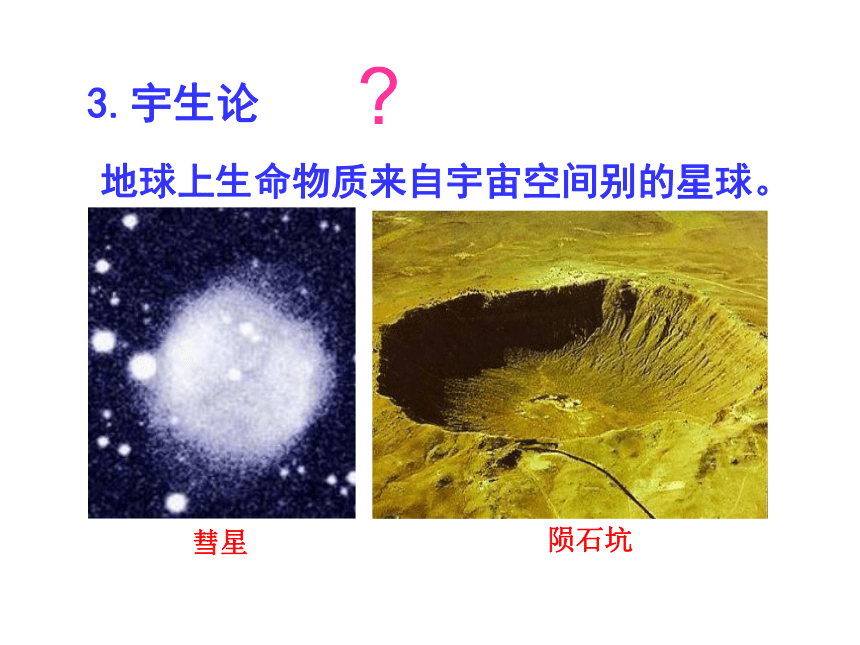 3. 宇生论 ？

地球上生命物质来自宇宙空间别的星球。

彗星

陨石坑